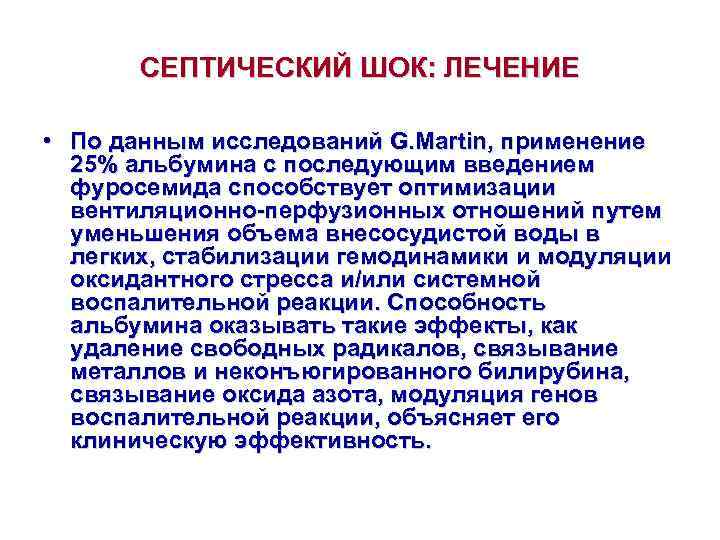 СЕПТИЧЕСКИЙ ШОК: ЛЕЧЕНИЕ

• По данным исследований G.Martin, применение 25% альбумина с последующим введением фуросемида способствует оптимизации вентиляционно-перфузионных отношений путем уменьшения объема внесосудистой воды в легких, стабилизации гемодинамики и модуляции оксидантного стресса и/или системной воспалительной реакции. Способность альбумина оказывать такие эффекты, как удаление свободных радикалов, связывание металлов и неконъюгированного билирубина, связывание оксида азота, модуляция генов воспалительной реакции, объясняет его клиническую эффективность.